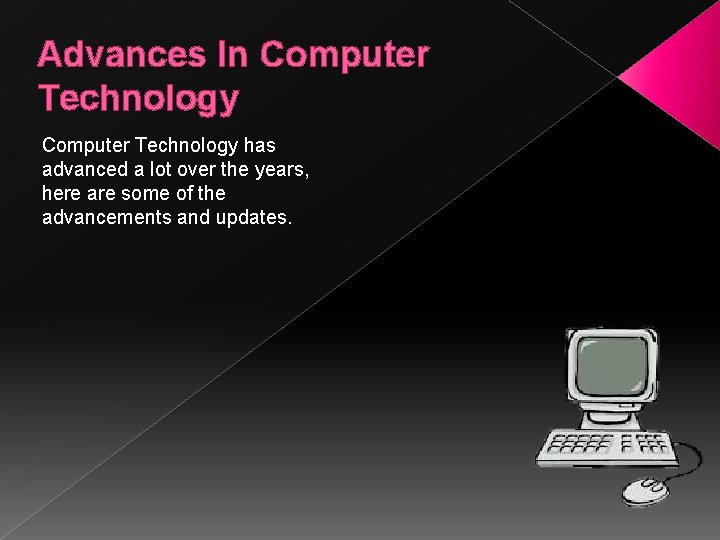 Advances In Computer Technology

Computer Technology has advanced a lot over the years, here are some of the advancements and updates.